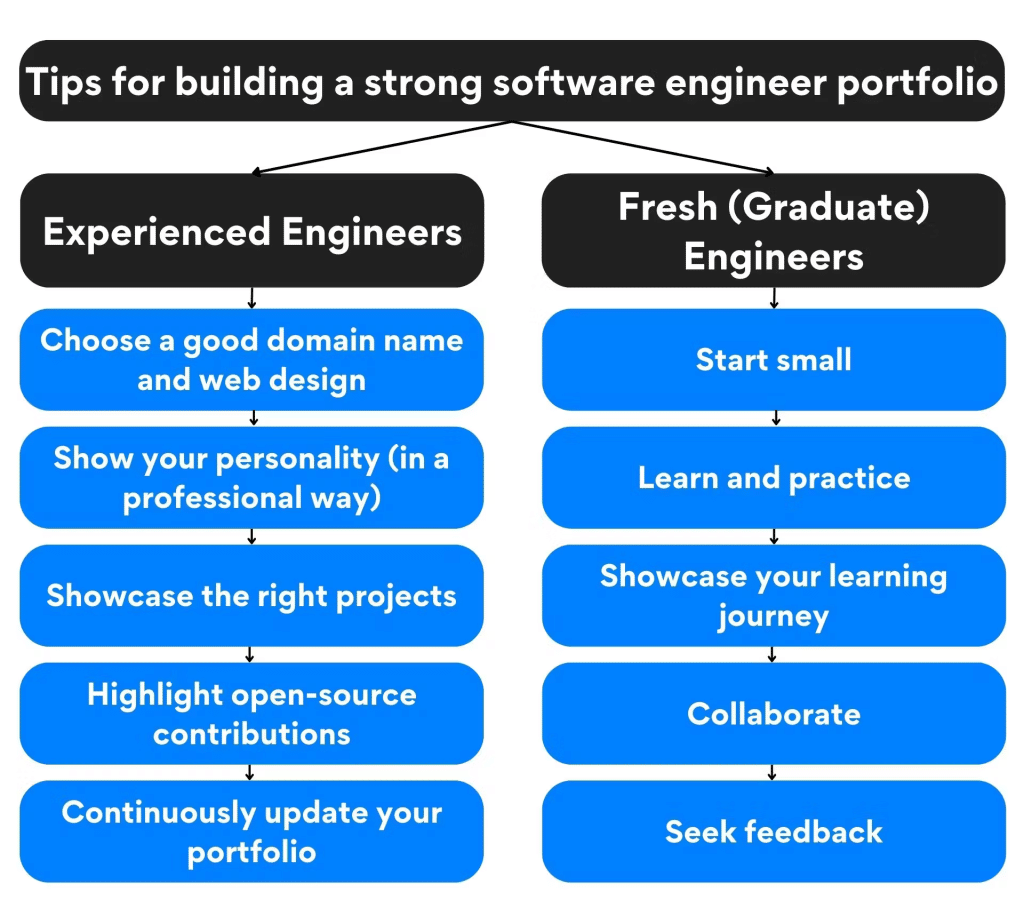 Tips for building a strong software engineer portfolio

Experienced Engineers

Choose a good domain name and web design

Show your personality (in a professional way)

Showcase the right projects

Highlight open-source contributions

Continuously update your portfolio

Fresh (Graduate) Engineers

Start small

Learn and practice

Showcase your learning journey

Collaborate

Seek feedback